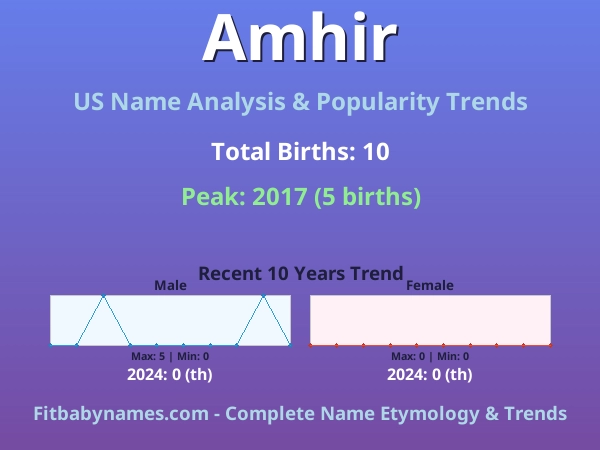 Amhir

US Name Analysis & Popularity Trends

Total Births: 10

Peak: 2017 (5 births)

Recent 10 Years Trend

Male

Max: 5 | Min: 0

2024: 0 (th)

Female

Max: 0 | Min: 0

2024: 0 (th)

Fitbabynames.com - Complete Name Etymology & Trends